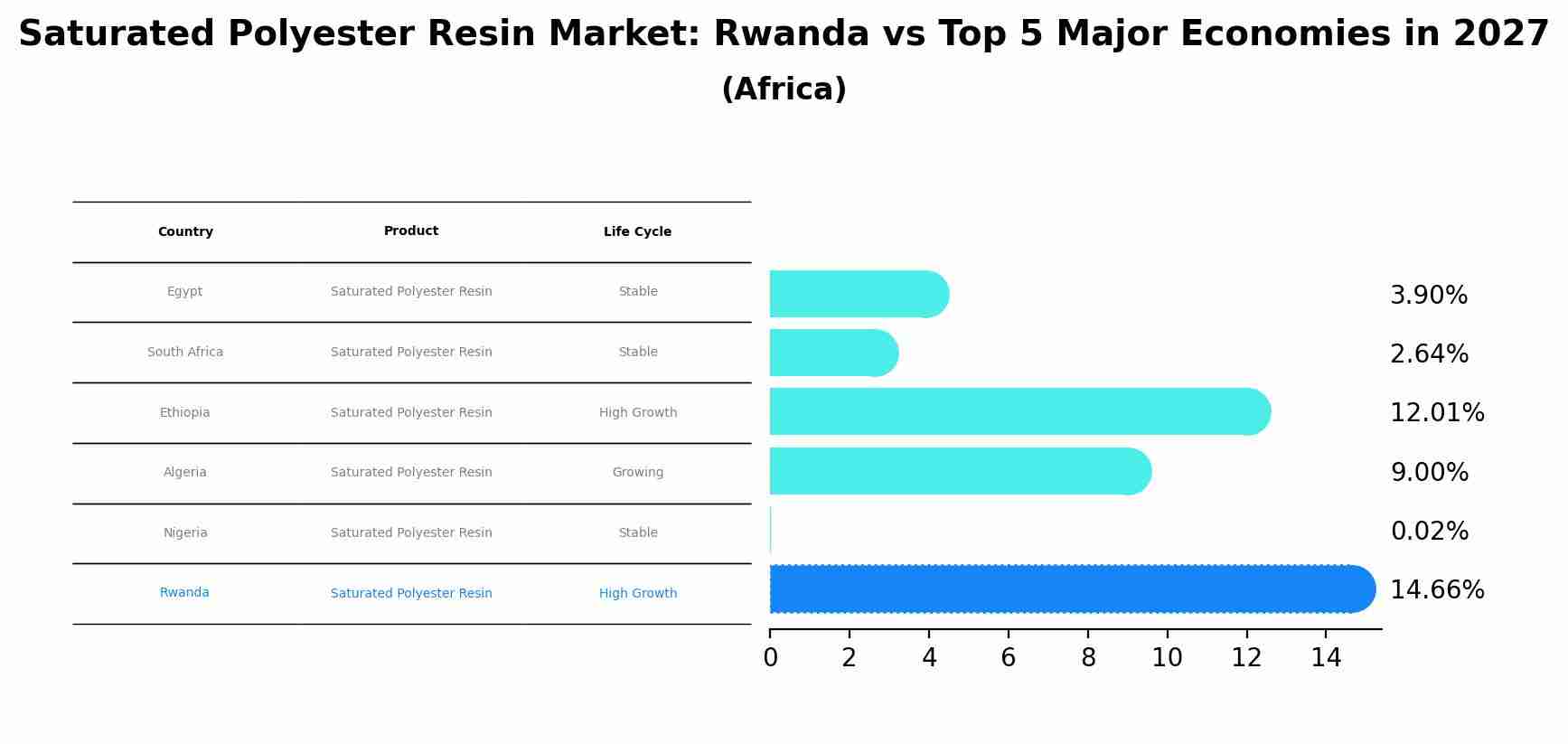 Saturated Polyester Resin Market: Rwanda vs Top 5 Major Economies in 2027
(Africa)

| Country | Product | Life Cycle |
|---|---|---|
| Egypt | Saturated Polyester Resin | Stable |
| South Africa | Saturated Polyester Resin | Stable |
| Ethiopia | Saturated Polyester Resin | High Growth |
| Algeria | Saturated Polyester Resin | Growing |
| Nigeria | Saturated Polyester Resin | Stable |
| Rwanda | Saturated Polyester Resin | High Growth |

3.90%
2.64%
12.01%
9.00%
0.02%
14.66%

0 2 4 6 8 10 12 14